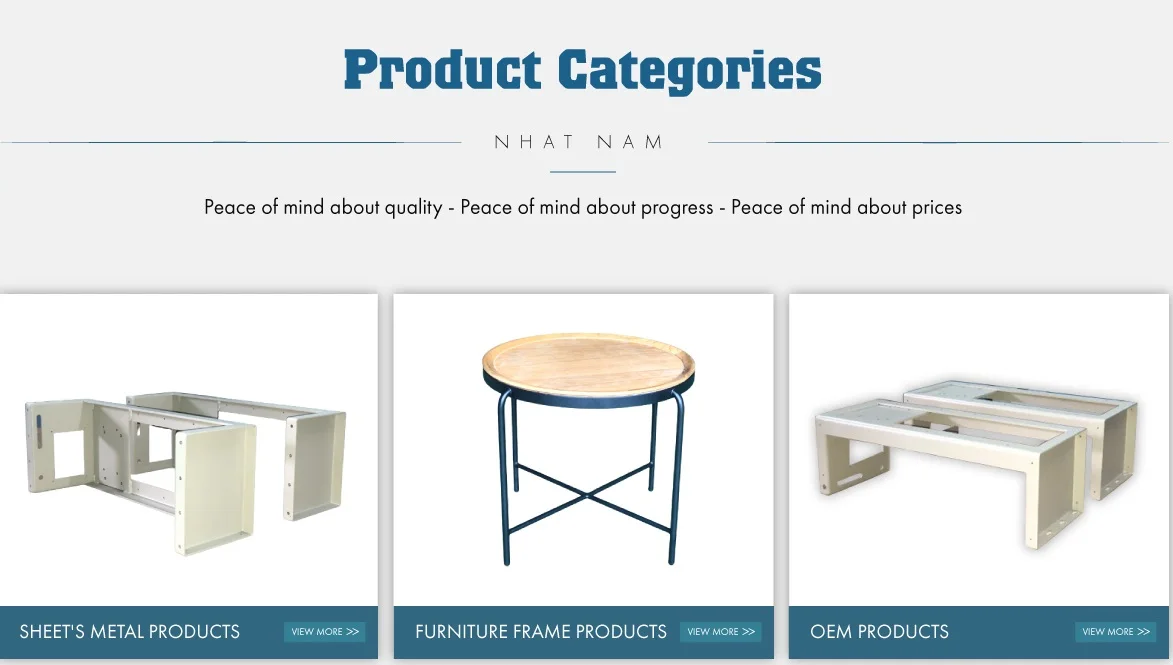 Product Categories

NHAT NAM

Peace of mind about quality - Peace of mind about progress - Peace of mind about prices

SHEET'S METAL PRODUCTS
VIEW MORE >>

FURNITURE FRAME PRODUCTS
VIEW MORE >>

OEM PRODUCTS
VIEW MORE >>